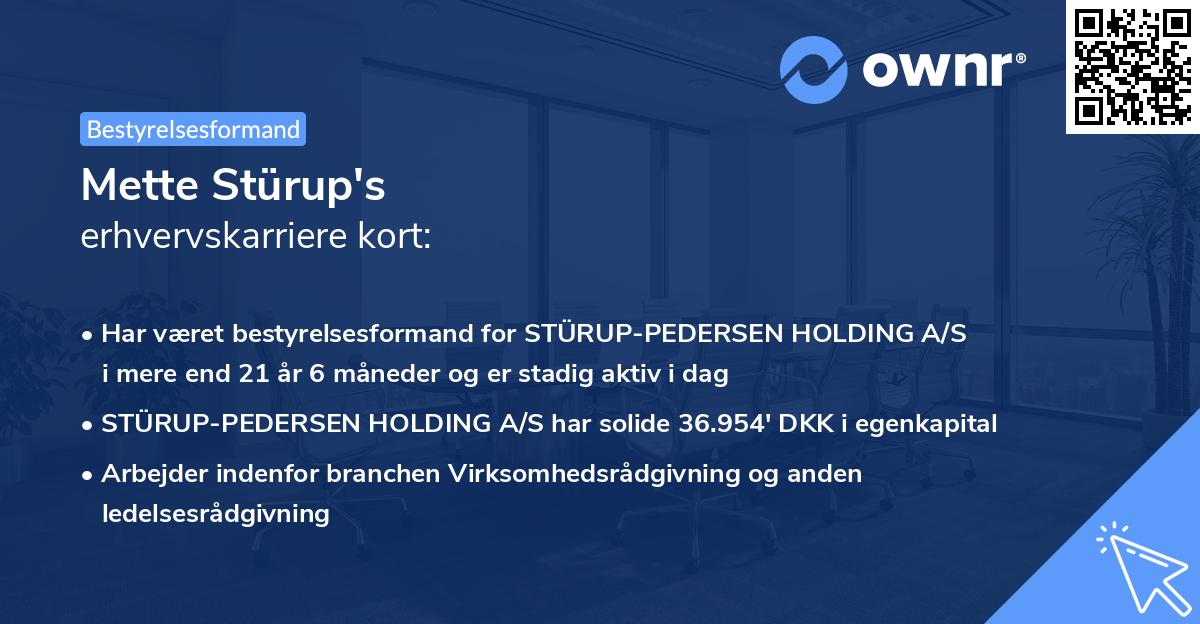 ownr®

Bestyrelsesformand

Mette Stürup's
erhvervskarriere kort:

• Har været bestyrelsesformand for STÜRUP-PEDERSEN HOLDING A/S i mere end 21 år 6 måneder og er stadig aktiv i dag
• STÜRUP-PEDERSEN HOLDING A/S har solide 36.954' DKK i egenkapital
• Arbejder indenfor branchen Virksomhedsrådgivning og anden ledelsesrådgivning